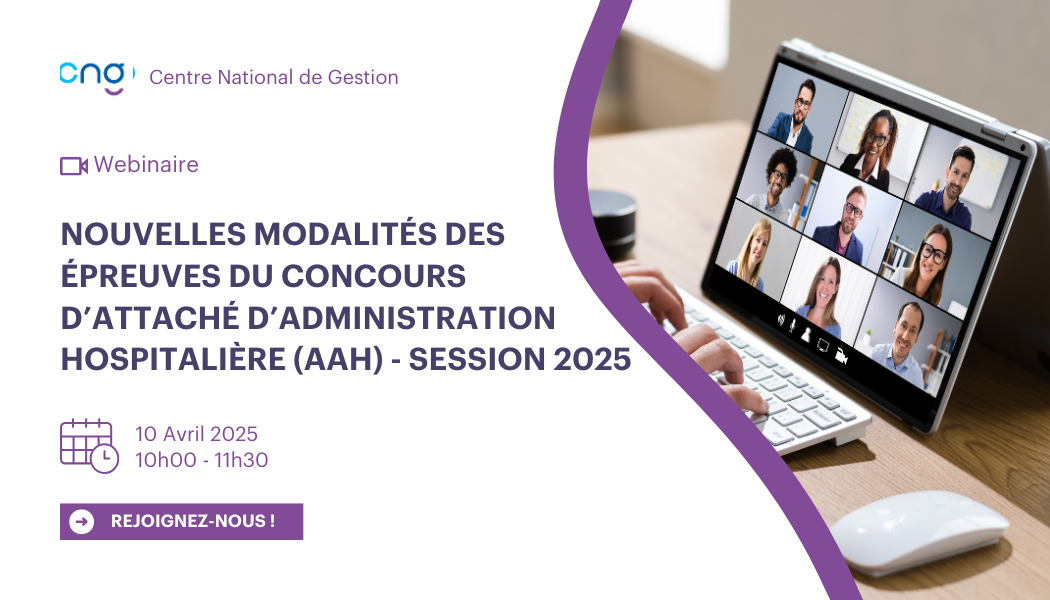 cng Centre National de Gestion

Webinaire

NOUVELLES MODALITÉS DES ÉPREUVES DU CONCOURS D'ATTACHÉ D'ADMINISTRATION HOSPITALIÈRE (AAH) - SESSION 2025

10 Avril 2025
10h00 - 11h30

REJOIGNEZ-NOUS !